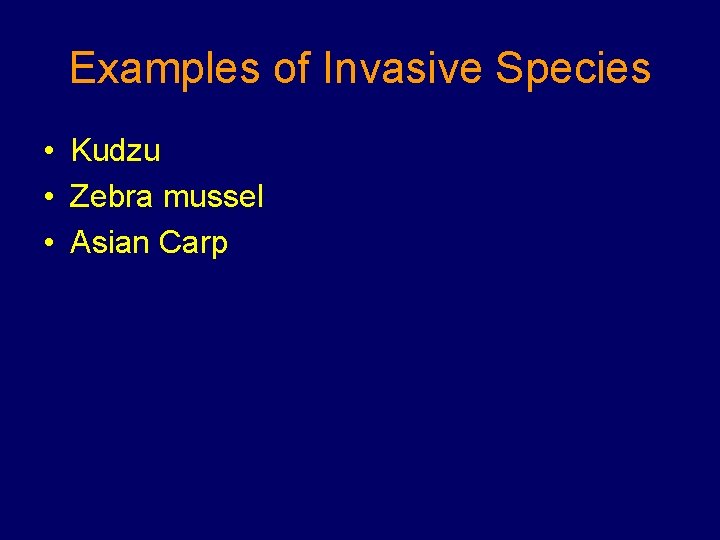 Examples of Invasive Species

• Kudzu
• Zebra mussel
• Asian Carp